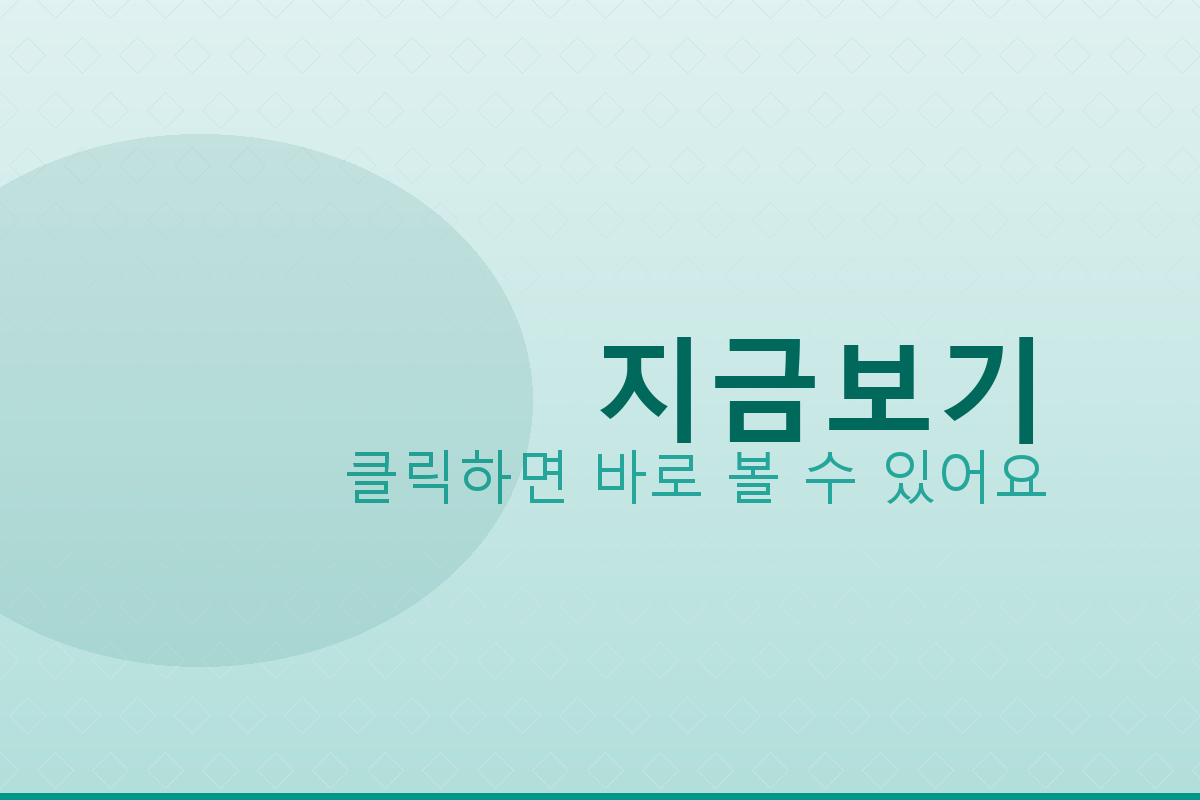 지금보기
클릭하면 바로 볼 수 있어요